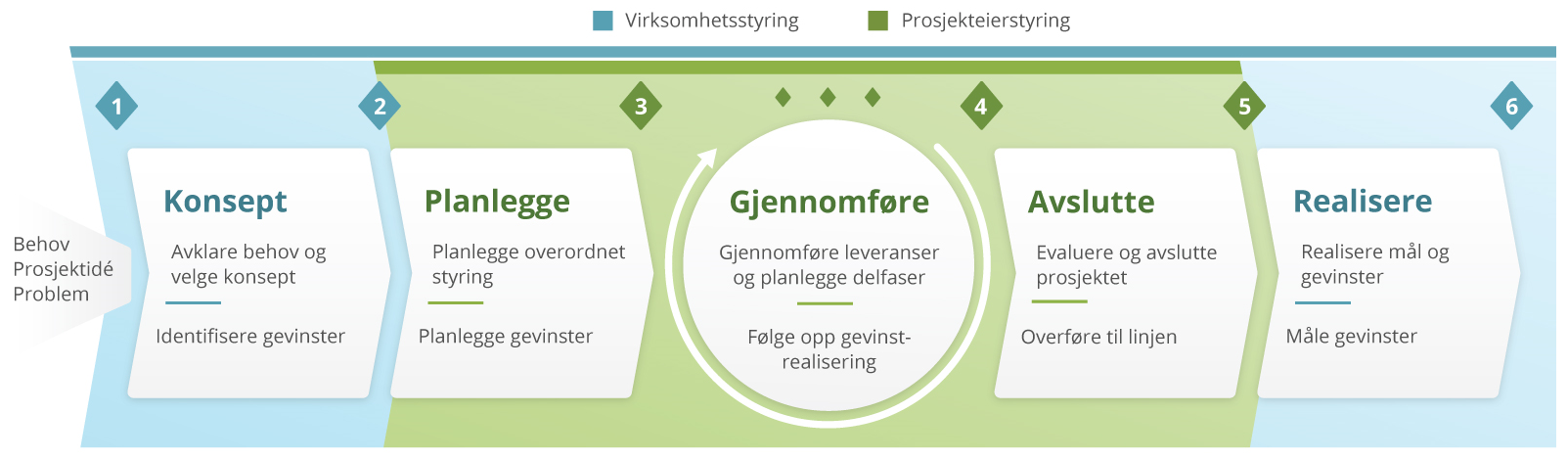 Virksomhetsstyring Prosjekteierstyring

1 2 3 4 5 6

Behov
Prosjektidé
Problem

Konsept
Avklare behov og velge konsept
Identifisere gevinster

Planlegge
Planlegge overordnet styring
Planlegge gevinster

Gjennomføre
Gjennomføre leveranser og planlegge delfaser
Følge opp gevinstrealisering

Avslutte
Evaluere og avslutte prosjektet
Overføre til linjen

Realisere
Realisere mål og gevinster
Måle gevinster